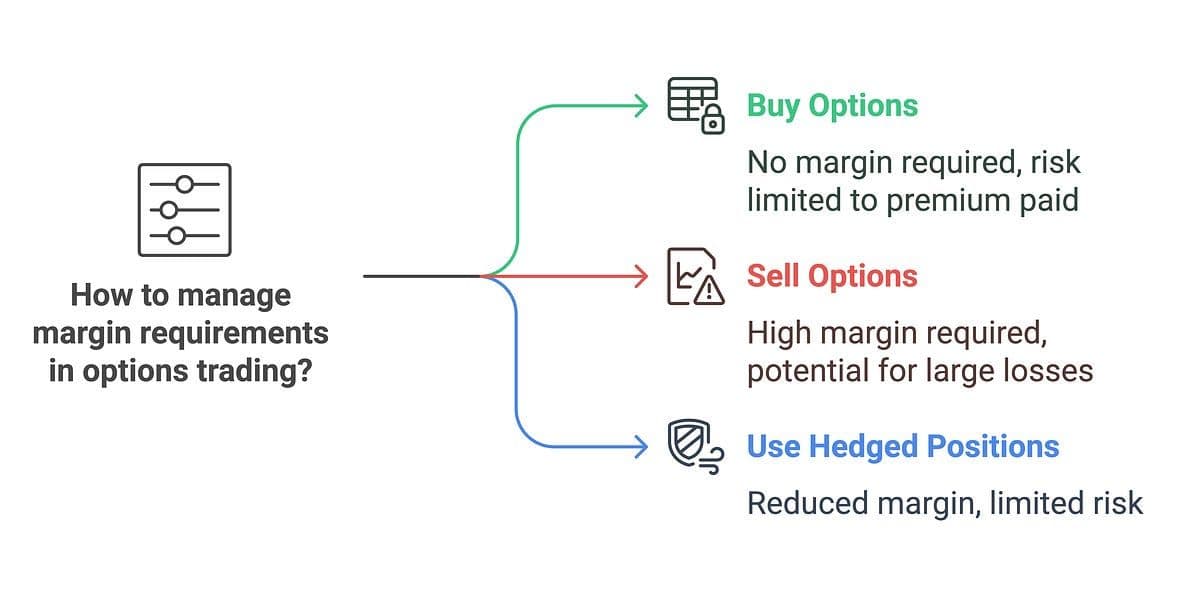 How to manage margin requirements in options trading?

Buy Options

No margin required, risk limited to premium paid

Sell Options

High margin required, potential for large losses

Use Hedged Positions

Reduced margin, limited risk